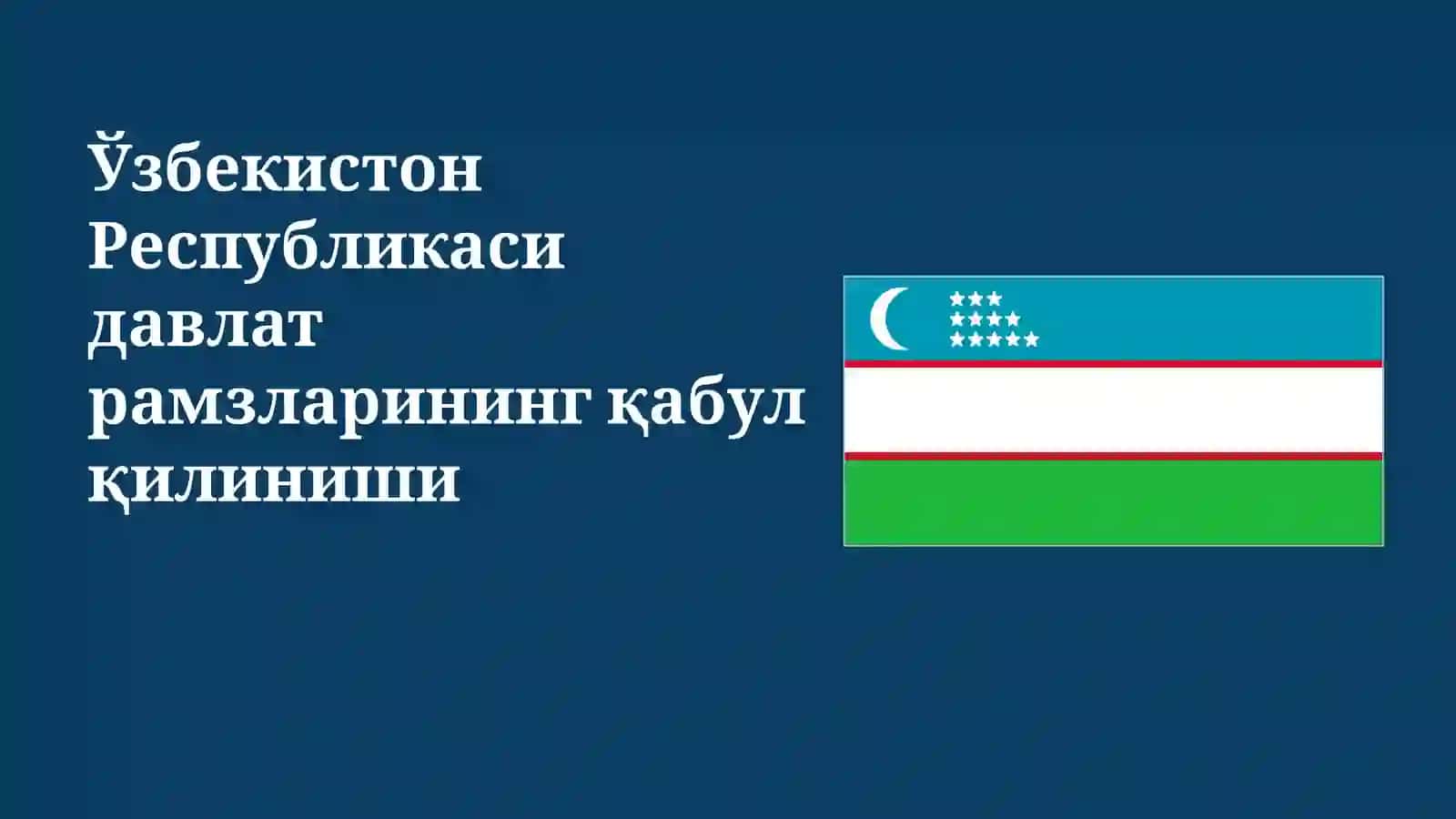 Ўзбекистон Республикаси давлат рамзларининг қабул қилиниши